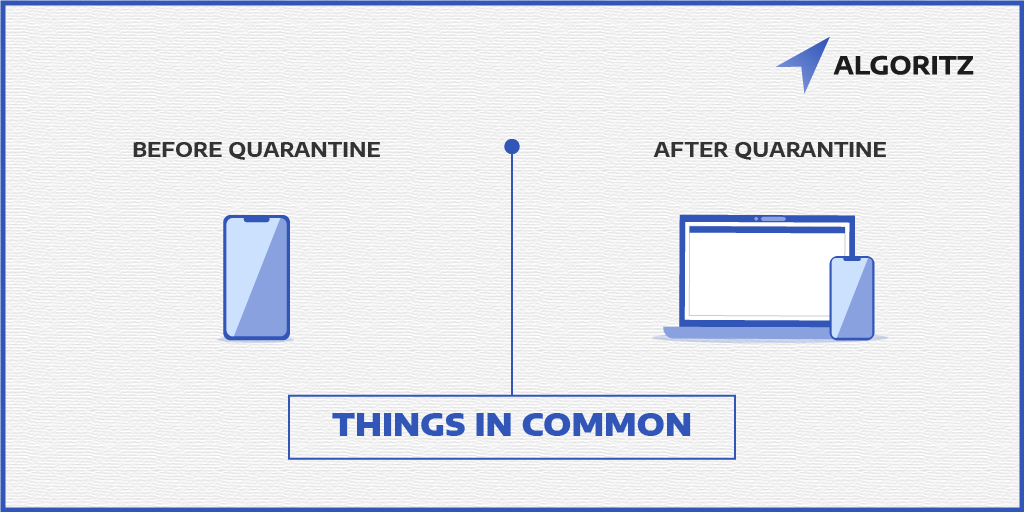 ALGORITZ

BEFORE QUARANTINE

AFTER QUARANTINE

THINGS IN COMMON